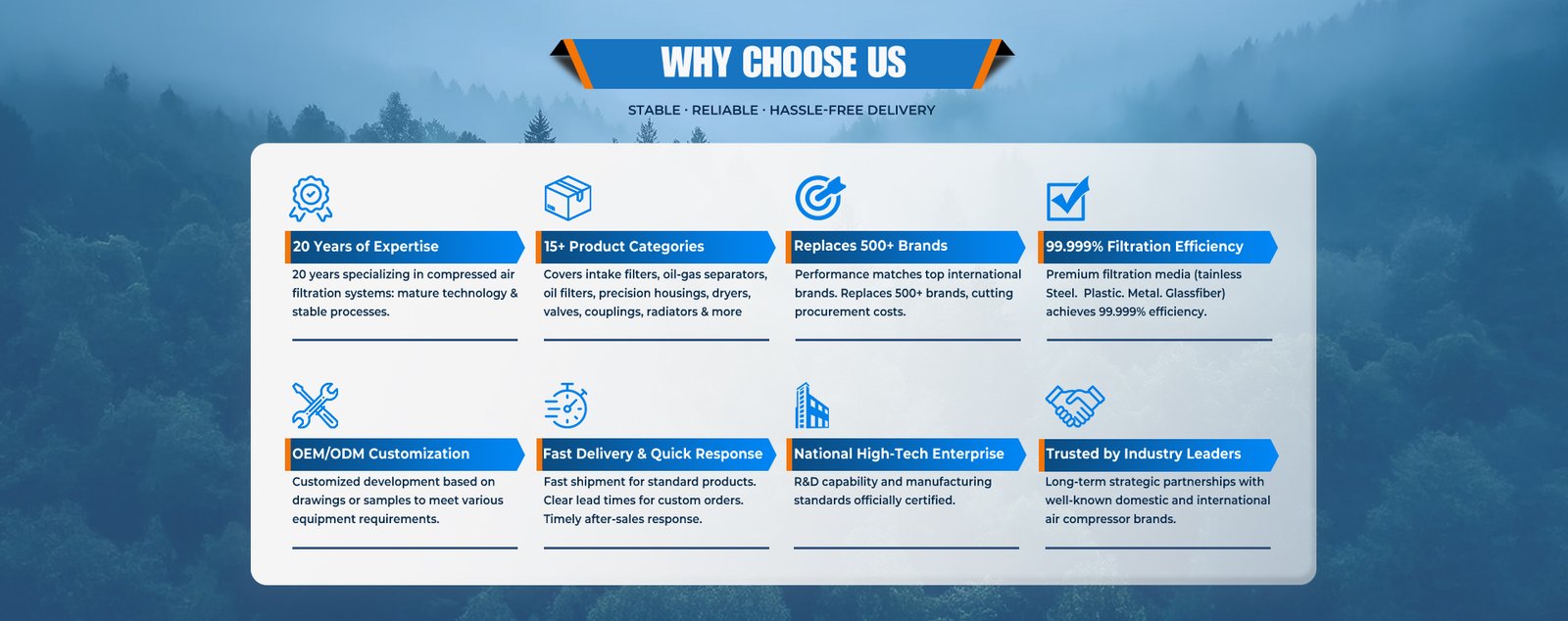 WHY CHOOSE US

STABLE · RELIABLE · HASSLE-FREE DELIVERY

20 Years of Expertise

20 years specializing in compressed air filtration systems: mature technology & stable processes.

15+ Product Categories

Covers intake filters, oil-gas separators, oil filters, precision housings, dryers, valves, couplings, radiators & more

Replaces 500+ Brands

Performance matches top international brands. Replaces 500+ brands, cutting procurement costs.

99.999% Filtration Efficiency

Premium filtration media (tainless Steel. Plastic. Metal. Glassfiber) achieves 99.999% efficiency.

OEM/ODM Customization

Customized development based on drawings or samples to meet various equipment requirements.

Fast Delivery & Quick Response

Fast shipment for standard products. Clear lead times for custom orders. Timely after-sales response.

National High-Tech Enterprise

R&D capability and manufacturing standards officially certified.

Trusted by Industry Leaders

Long-term strategic partnerships with well-known domestic and international air compressor brands.